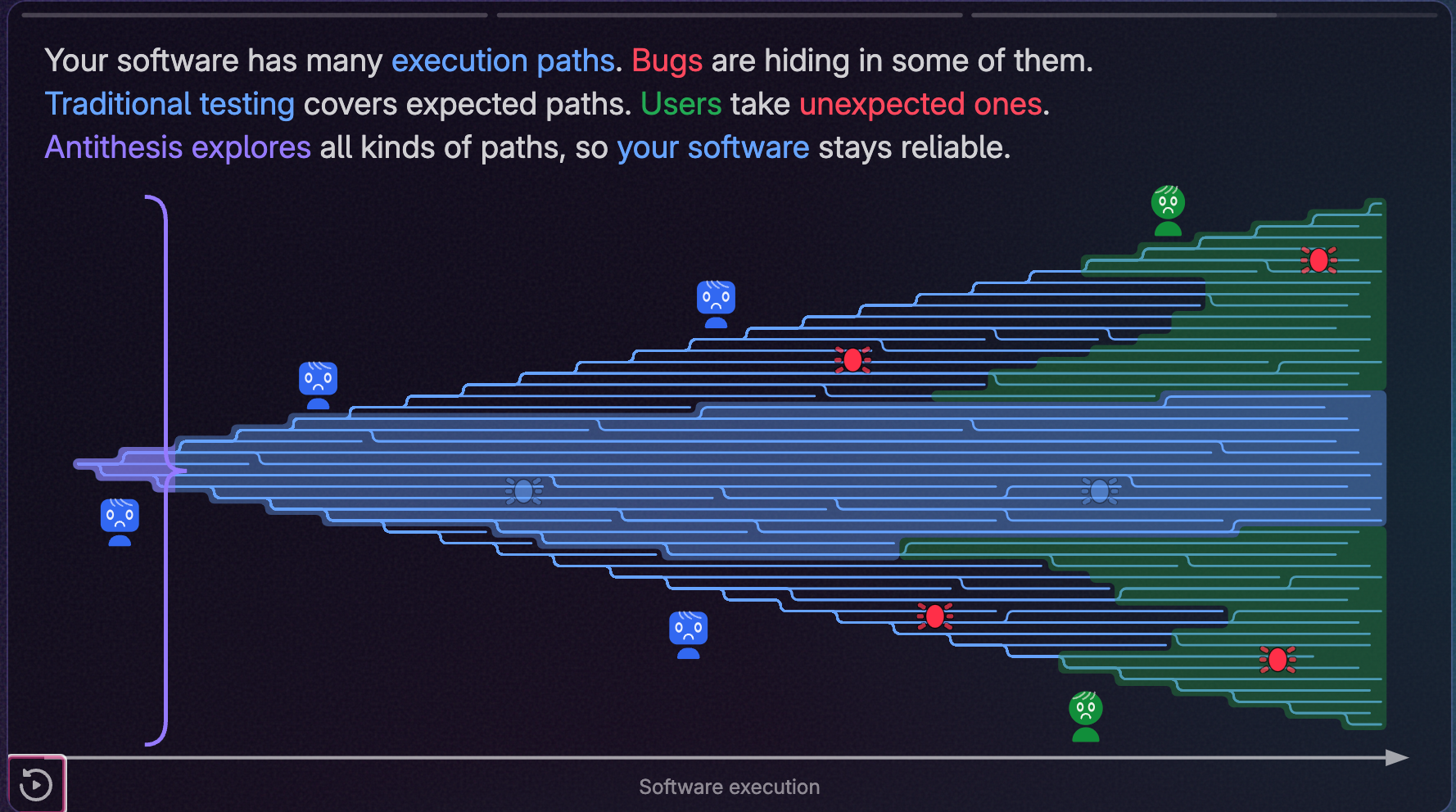 Your software has many execution paths. Bugs are hiding in some of them.
Traditional testing covers expected paths. Users take unexpected ones.
Antithesis explores all kinds of paths, so your software stays reliable.

Software execution